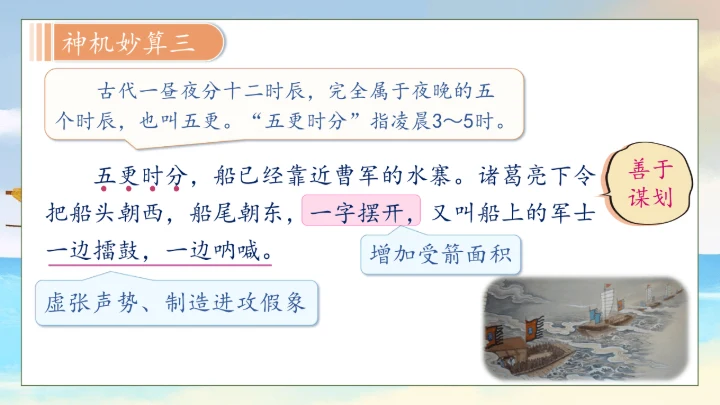 神机妙算三

古代一昼夜分十二时辰，完全属于夜晚的五个时辰，也叫五更。“五更时分”指凌晨3～5时。

五更时分，船已经靠近曹军的水寨。诸葛亮下令把船头朝西，船尾朝东，一字摆开，又叫船上的军士一边擂鼓，一边呐喊。

善于谋划

增加受箭面积

虚张声势、制造进攻假象